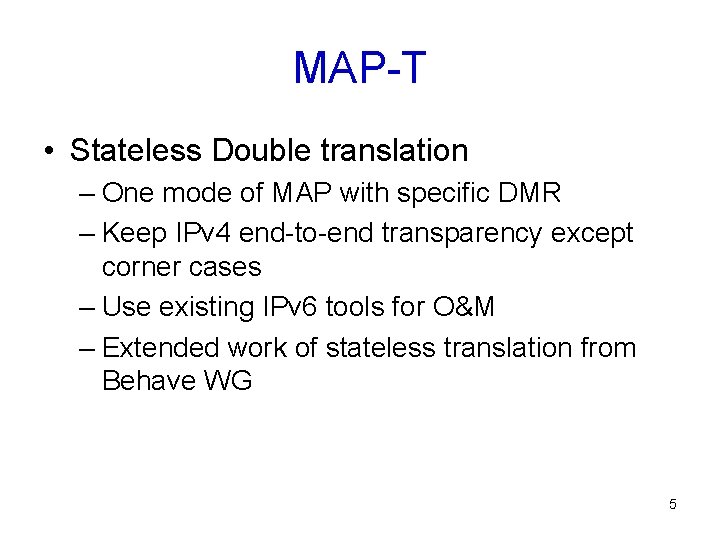 MAP-T

• Stateless Double translation
– One mode of MAP with specific DMR
– Keep IPv4 end-to-end transparency except corner cases
– Use existing IPv6 tools for O&M
– Extended work of stateless translation from Behave WG

5